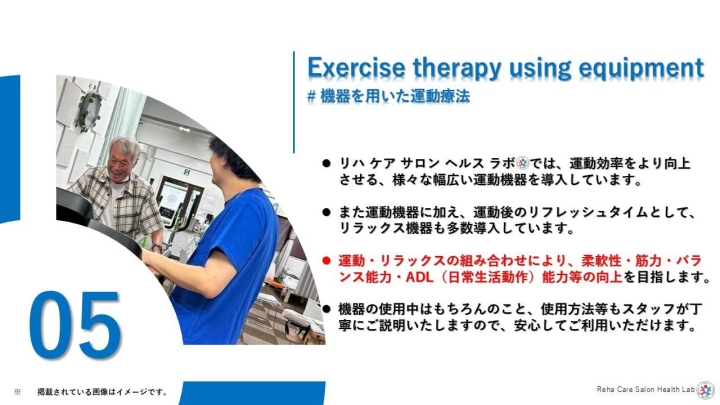 Exercise therapy using equipment
# 機器を用いた運動療法

● リハ ケア サロン ヘルス ラボでは、運動効率をより向上させる、様々な幅広い運動機器を導入しています。

● また運動機器に加え、運動後のリフレッシュタイムとして、リラックス機器も多数導入しています。

● 運動・リラックスの組み合わせにより、柔軟性・筋力・バランス能力・ADL（日常生活動作）能力等の向上を目指します。

● 機器の使用中はもちろんのこと、使用方法等もスタッフが丁寧にご説明いたしますので、安心してご利用いただけます。

05

※ 掲載されている画像はイメージです。

Reha Care Salon Health Lab